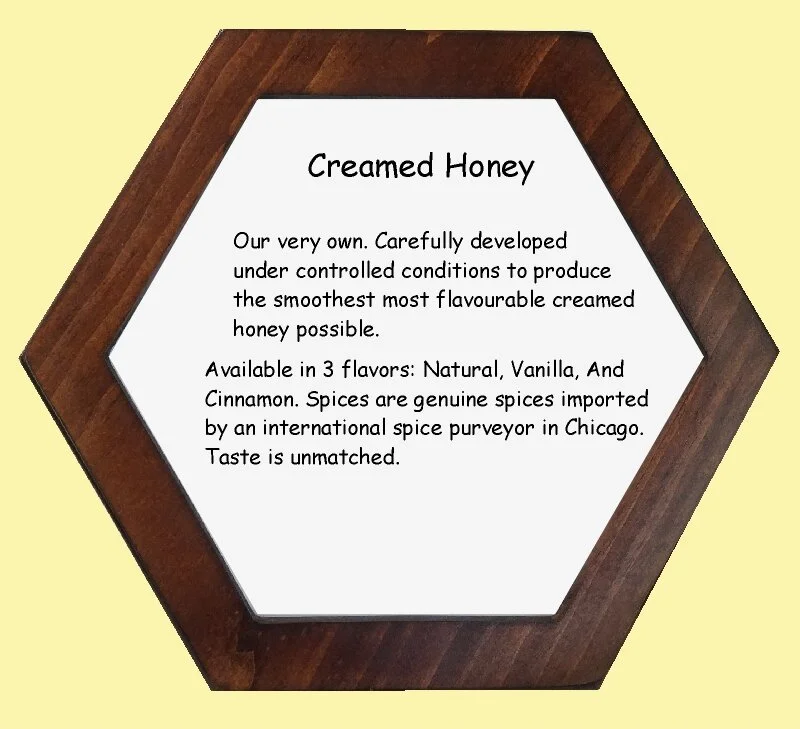 Creamed Honey

Our very own. Carefully developed under controlled conditions to produce the smoothest most flavourable creamed honey possible.

Available in 3 flavors: Natural, Vanilla, And Cinnamon. Spices are genuine spices imported by an international spice purveyor in Chicago. Taste is unmatched.